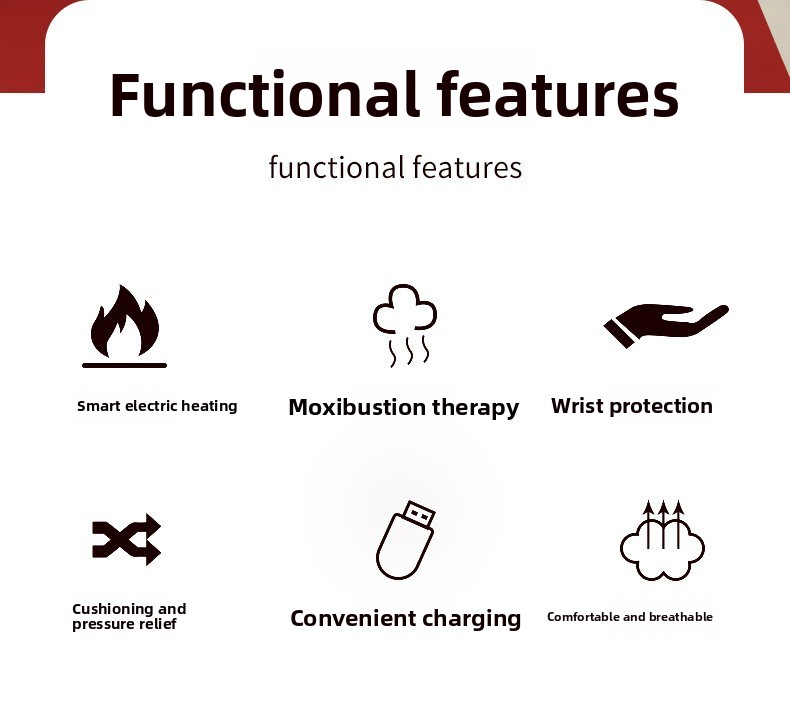 Functional features

functional features

Smart electric heating

Moxibustion therapy

Wrist protection

Cushioning and pressure relief

Convenient charging

Comfortable and breathable